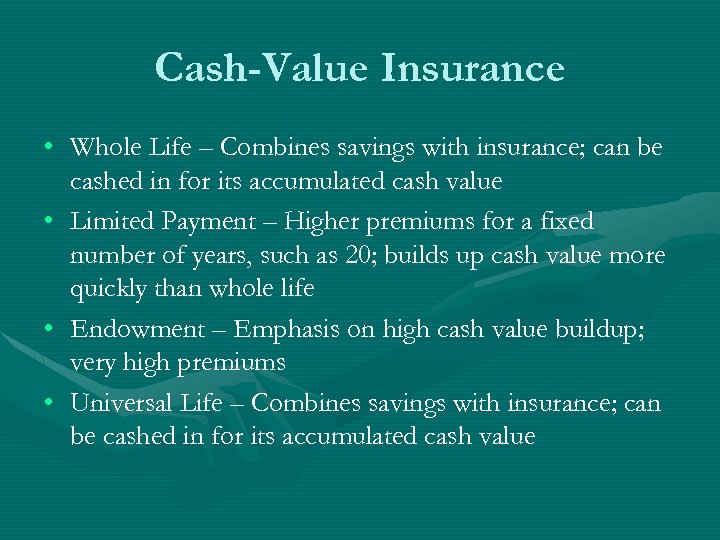 Cash-Value Insurance

• Whole Life – Combines savings with insurance; can be cashed in for its accumulated cash value

• Limited Payment – Higher premiums for a fixed number of years, such as 20; builds up cash value more quickly than whole life

• Endowment – Emphasis on high cash value buildup; very high premiums

• Universal Life – Combines savings with insurance; can be cashed in for its accumulated cash value